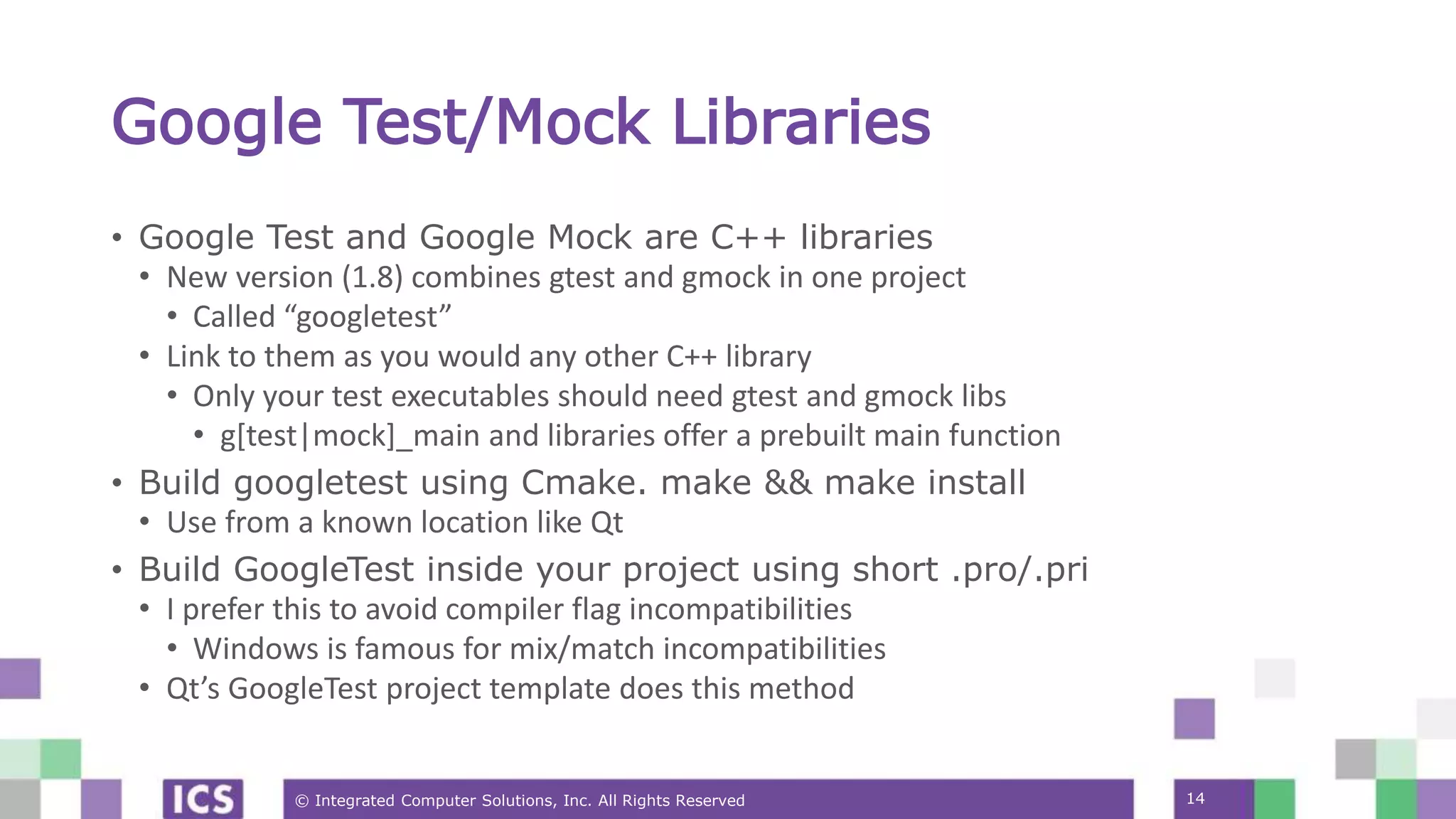 Google Test/Mock Libraries

• Google Test and Google Mock are C++ libraries
  • New version (1.8) combines gtest and gmock in one project
    • Called “googletest”
  • Link to them as you would any other C++ library
    • Only your test executables should need gtest and gmock libs
      • g[test|mock]_main and libraries offer a prebuilt main function
• Build googletest using Cmake. make && make install
  • Use from a known location like Qt
• Build GoogleTest inside your project using short .pro/.pri
  • I prefer this to avoid compiler flag incompatibilities
    • Windows is famous for mix/match incompatibilities
  • Qt’s GoogleTest project template does this method

ICS

© Integrated Computer Solutions, Inc. All Rights Reserved

14